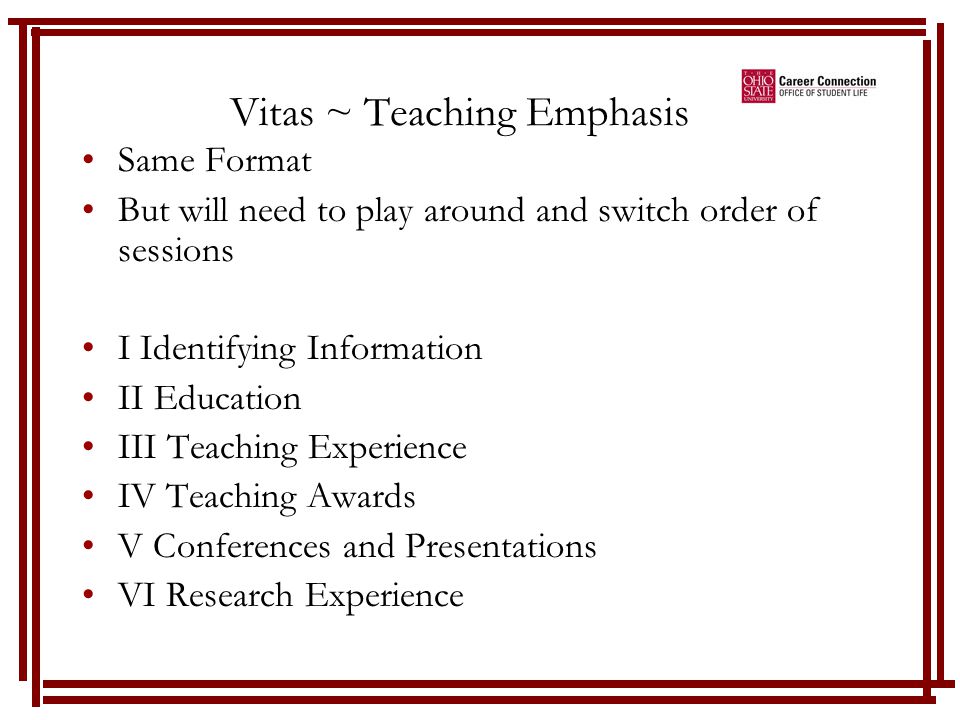 THE OHIO STATE UNIVERSITY Career Connection OFFICE OF STUDENT LIFE

Vitas ~ Teaching Emphasis

• Same Format
• But will need to play around and switch order of sessions

• I Identifying Information
• II Education
• III Teaching Experience
• IV Teaching Awards
• V Conferences and Presentations
• VI Research Experience